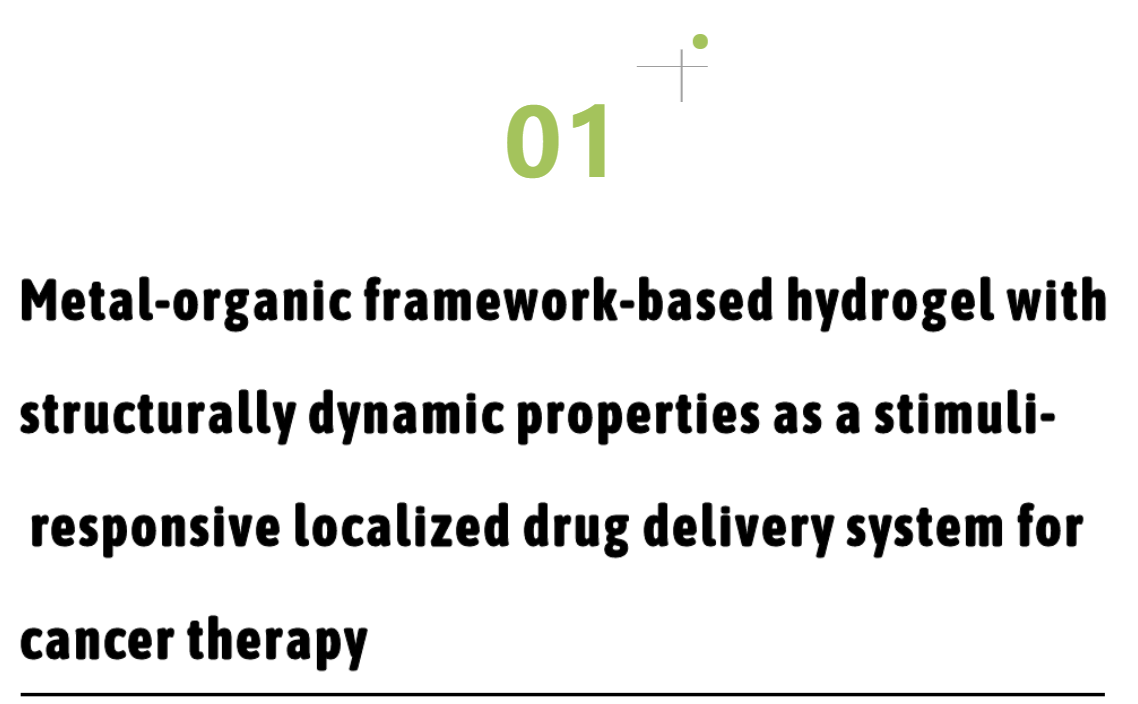 01

Metal-organic framework-based hydrogel with structurally dynamic properties as a stimuli-responsive localized drug delivery system for cancer therapy